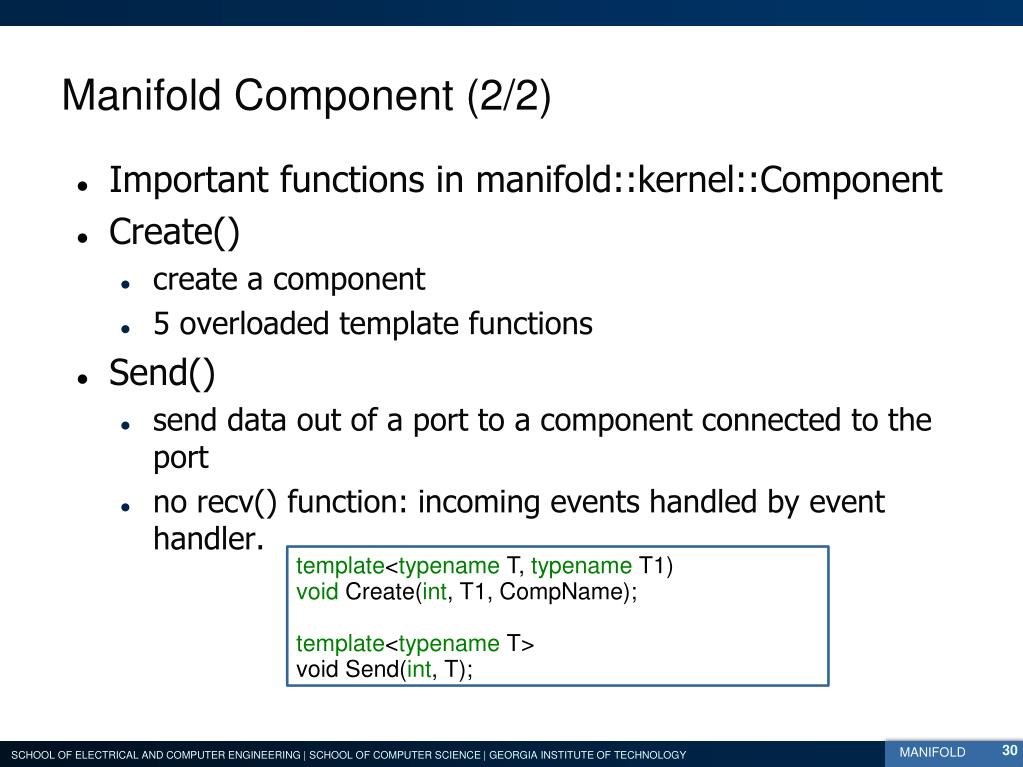 Manifold Component (2/2)

- Important functions in manifold::kernel::Component
- Create()
  - create a component
  - 5 overloaded template functions
- Send()
  - send data out of a port to a component connected to the port
  - no recv() function: incoming events handled by event handler.

template<typename T, typename T1)
void Create(int, T1, CompName);

template<typename T>
void Send(int, T);

SCHOOL OF ELECTRICAL AND COMPUTER ENGINEERING | SCHOOL OF COMPUTER SCIENCE | GEORGIA INSTITUTE OF TECHNOLOGY

MANIFOLD 30